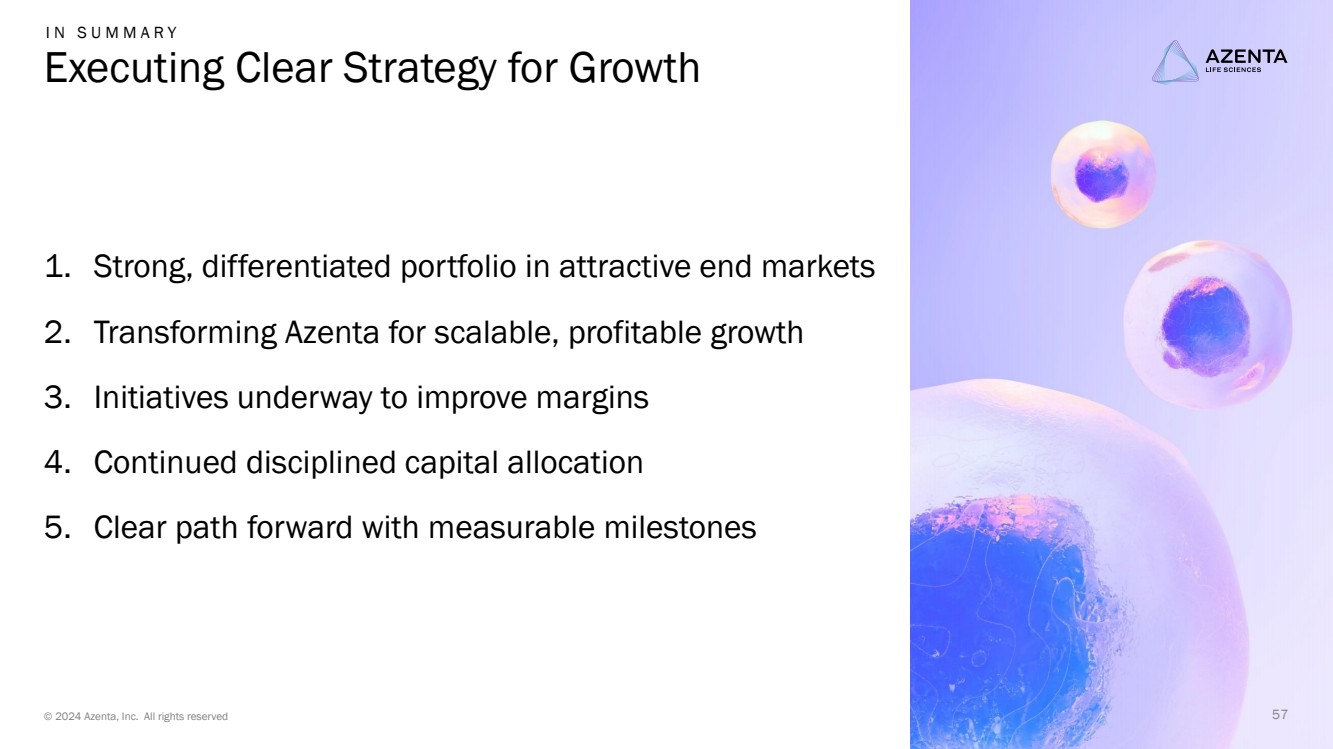 IN SUMMARY
Executing Clear Strategy for Growth

AZENTA
LIFE SCIENCES

1. Strong, differentiated portfolio in attractive end markets
2. Transforming Azenta for scalable, profitable growth
3. Initiatives underway to improve margins
4. Continued disciplined capital allocation
5. Clear path forward with measurable milestones

© 2024 Azenta, Inc. All rights reserved

57